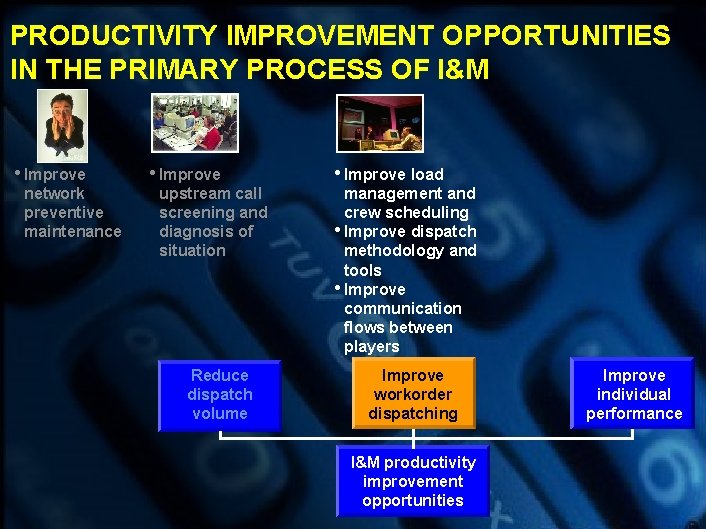 PRODUCTIVITY IMPROVEMENT OPPORTUNITIES IN THE PRIMARY PROCESS OF I&M

• Improve network preventive maintenance

• Improve upstream call screening and diagnosis of situation

• Improve load management and crew scheduling
• Improve dispatch methodology and tools
• Improve communication flows between players

Reduce dispatch volume

Improve workorder dispatching

Improve individual performance

I&M productivity improvement opportunities